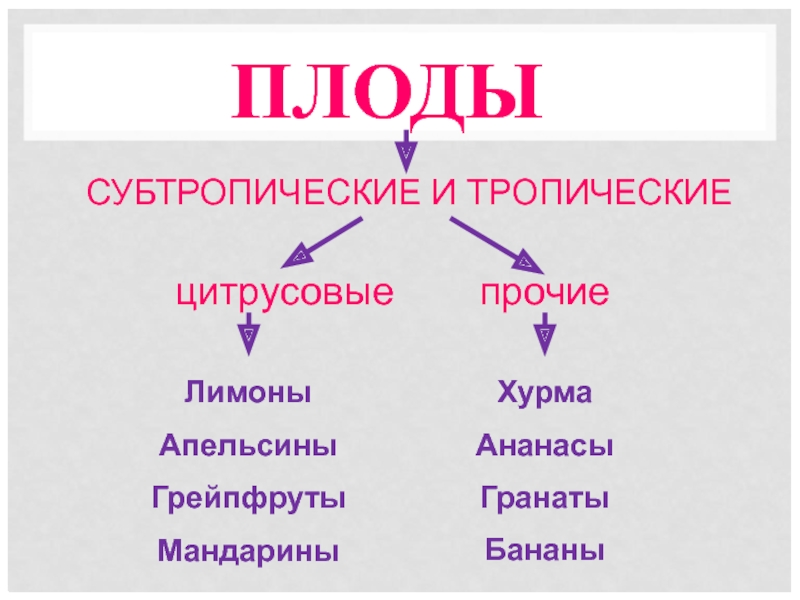 ПЛОДЫ

СУБТРОПИЧЕСКИЕ И ТРОПИЧЕСКИЕ

цитрусовые

Лимоны

Апельсины

Грейпфруты

Мандарины

прочие

Хурма

Ананасы

Гранаты

Бананы